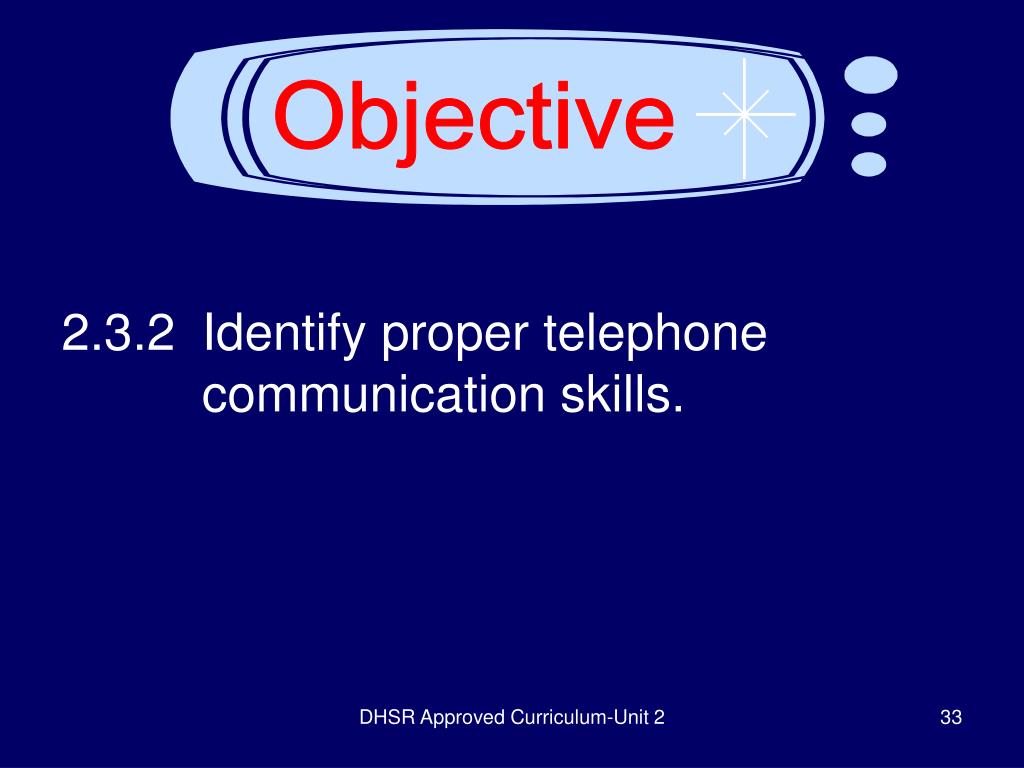 Objective

2.3.2 Identify proper telephone communication skills.

DHSR Approved Curriculum-Unit 2

33